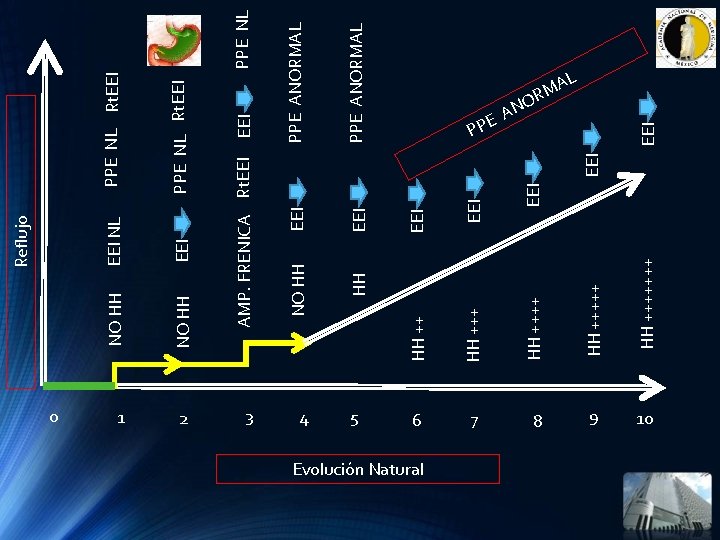 Reflujo

NO HH
EEI NL
PPE NL
RtEEI

NO HH
EEI
PPE NL
RtEEI

AMP. FRENICA
RtEEI
EEI
PPE NL

NO HH
EEI
PPE ANORMAL

HH
EEI
PPE ANORMAL

PPE ANORMAL

HH ++
EEI

HH +++
EEI

HH ++++
EEI

HH +++++
EEI

HH +++++++
EEI

0
1
2
3
4
5
6
7
8
9
10

Evolución Natural